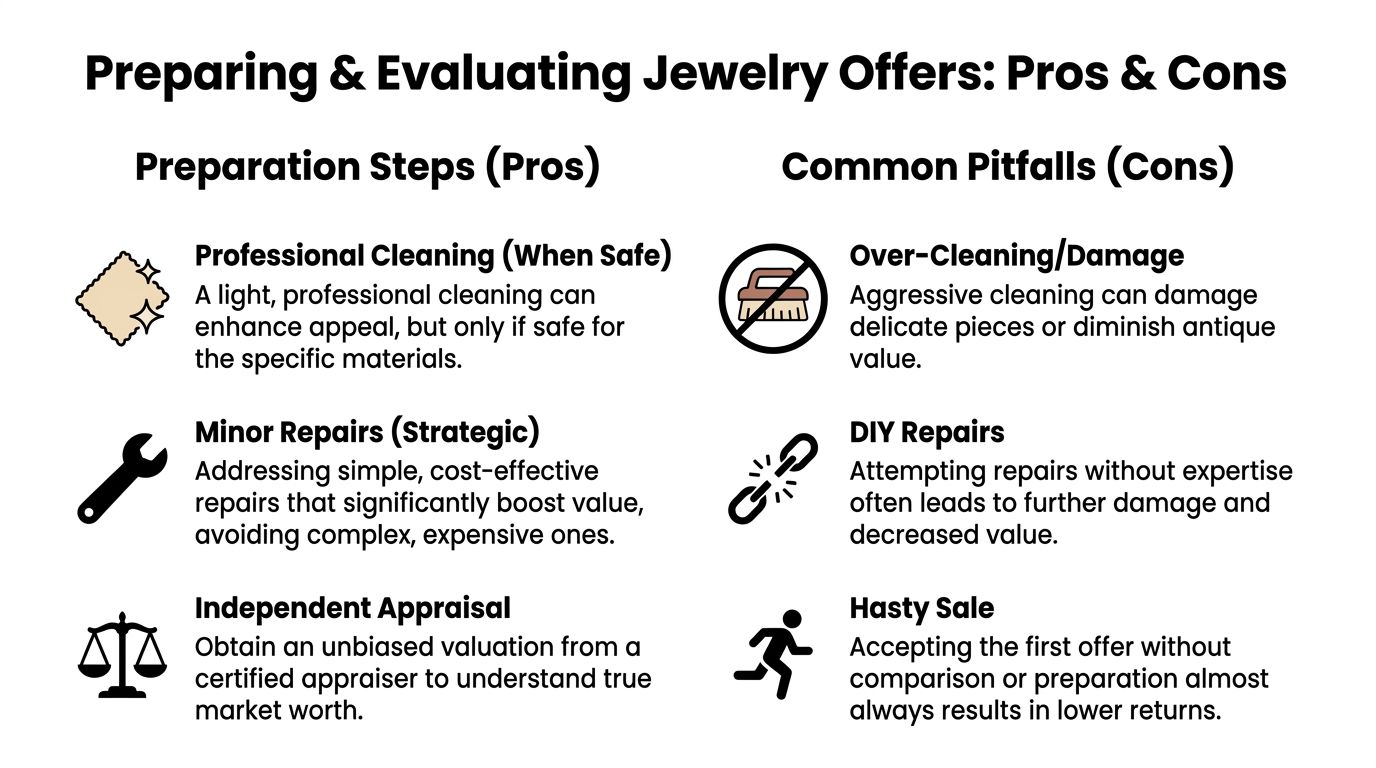 Preparing & Evaluating Jewelry Offers: Pros & Cons

Preparation Steps (Pros)

Professional Cleaning (When Safe)
A light, professional cleaning can enhance appeal, but only if safe for the specific materials.

Minor Repairs (Strategic)
Addressing simple, cost-effective repairs that significantly boost value, avoiding complex, expensive ones.

Independent Appraisal
Obtain an unbiased valuation from a certified appraiser to understand true market worth.

Common Pitfalls (Cons)

Over-Cleaning/Damage
Aggressive cleaning can damage delicate pieces or diminish antique value.

DIY Repairs
Attempting repairs without expertise often leads to further damage and decreased value.

Hasty Sale
Accepting the first offer without comparison or preparation almost always results in lower returns.